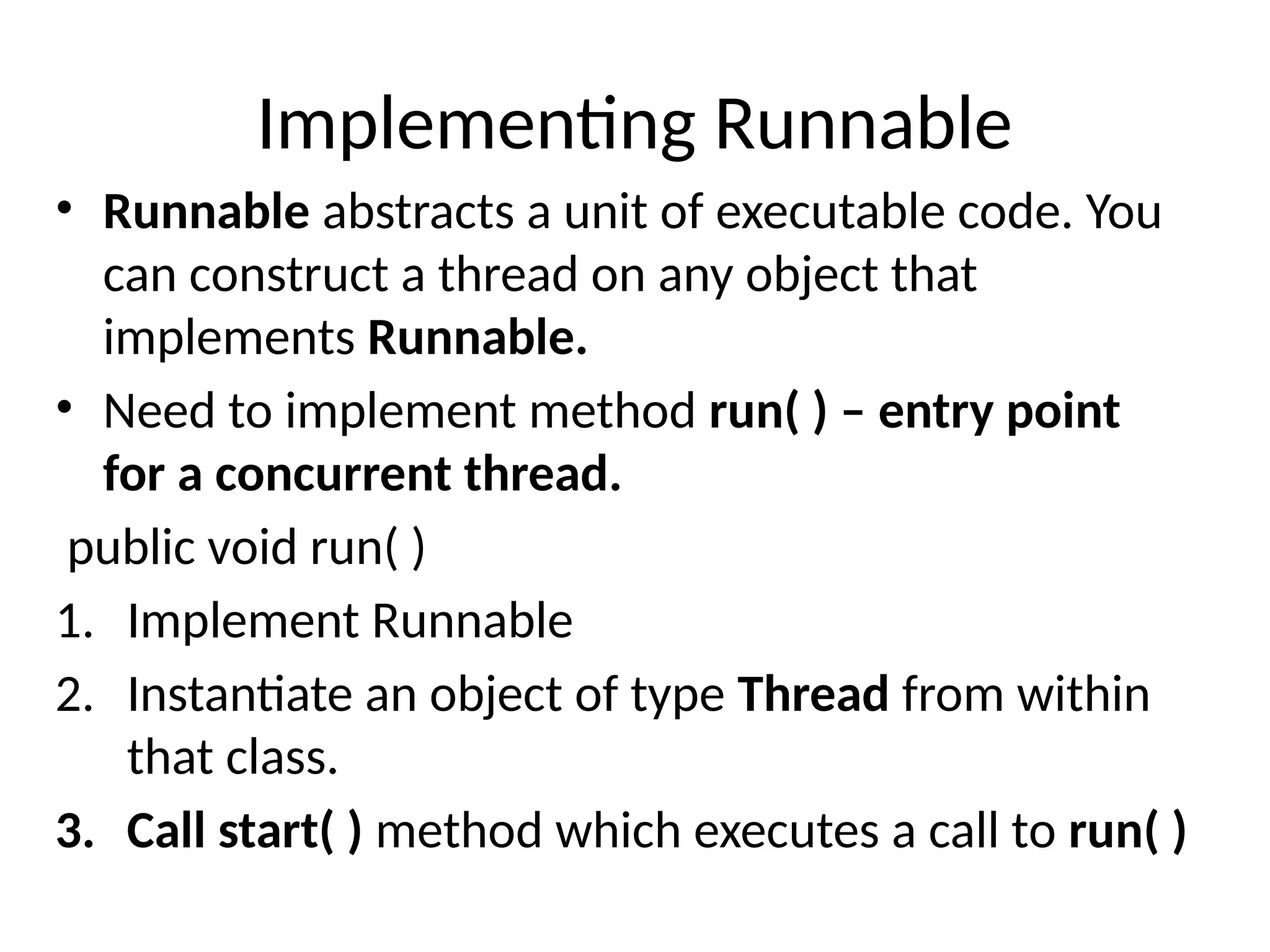 Implementing Runnable

• Runnable abstracts a unit of executable code. You can construct a thread on any object that implements Runnable.

• Need to implement method run( ) – entry point for a concurrent thread.

public void run( )

1. Implement Runnable
2. Instantiate an object of type Thread from within that class.
3. Call start( ) method which executes a call to run( )